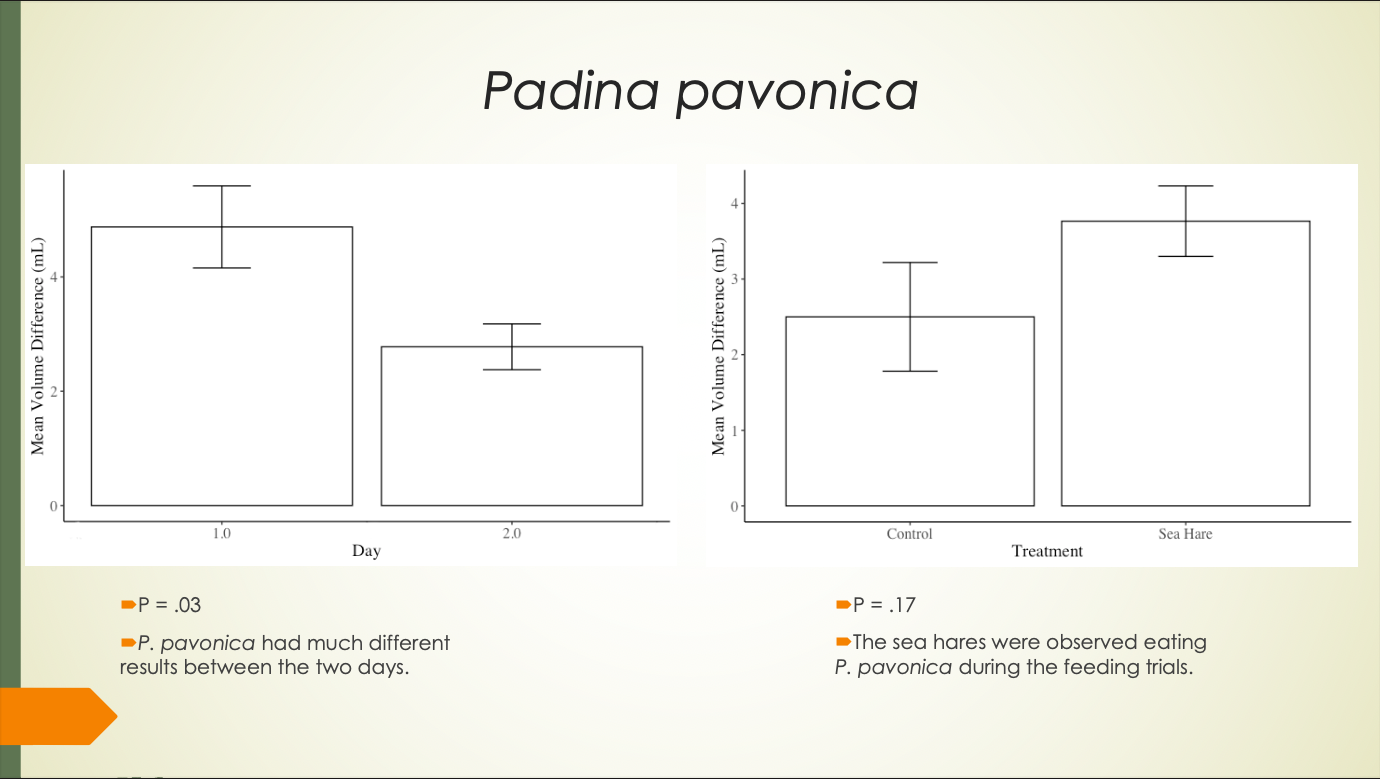 Padina pavonica

Mean Volume Difference (mL)

4

2

0

1.0

2.0

Day

Mean Volume Difference (mL)

4

3

2

1

0

Control

Sea Hare

Treatment

P = .03

P. pavonica had much different results between the two days.

P = .17

The sea hares were observed eating P. pavonica during the feeding trials.